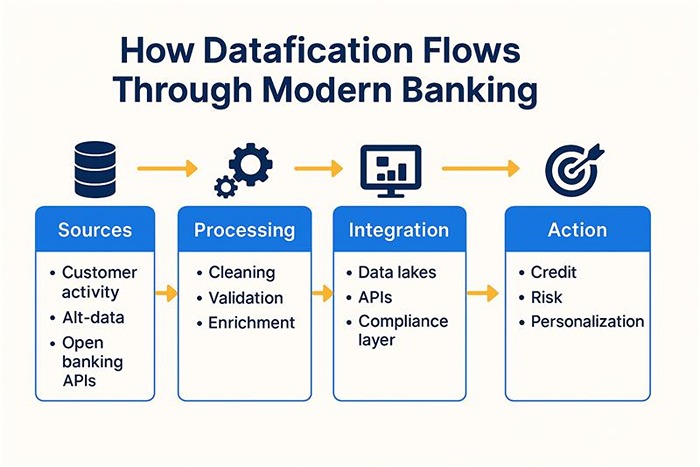 How Datafication Flows Through Modern Banking

Sources
• Customer activity
• Alt-data
• Open banking APIs

Processing
• Cleaning
• Validation
• Enrichment

Integration
• Data lakes
• APIs
• Compliance layer

Action
• Credit
• Risk
• Personalization